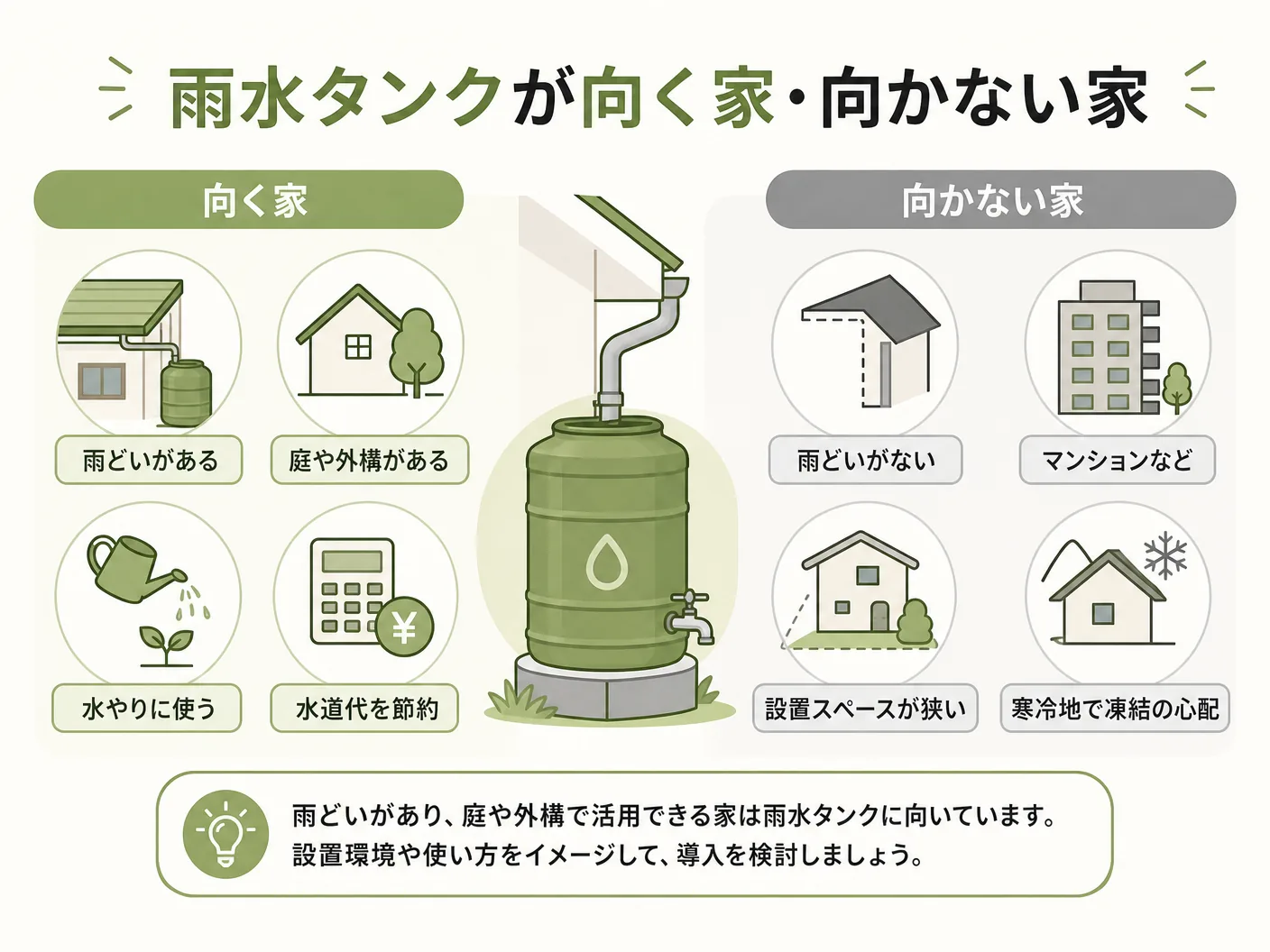 雨水タンクが向く家・向かない家

向く家

雨どいがある

庭や外構がある

水やりに使う

水道代を節約

¥

向かない家

雨どいがない

マンションなど

設置スペースが狭い

寒冷地で凍結の心配

雨どいがあり、庭や外構で活用できる家は雨水タンクに向いています。
設置環境や使い方をイメージして、導入を検討しましょう。